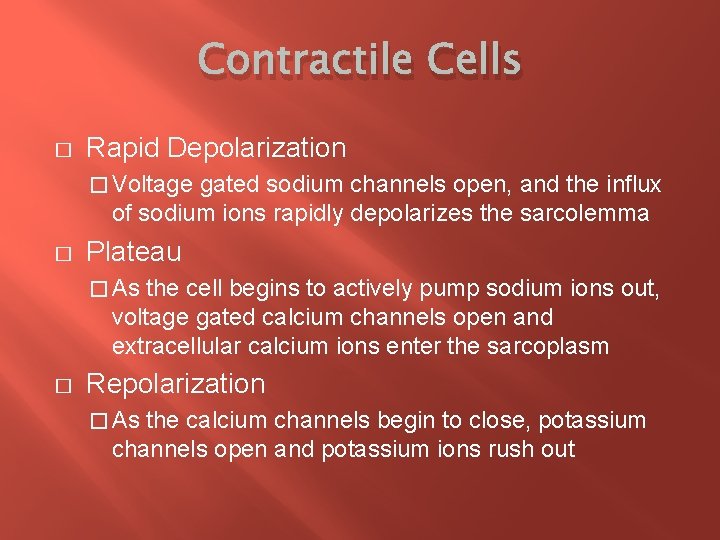 Contractile Cells

□ Rapid Depolarization

□ Voltage gated sodium channels open, and the influx of sodium ions rapidly depolarizes the sarcolemma

□ Plateau

□ As the cell begins to actively pump sodium ions out, voltage gated calcium channels open and extracellular calcium ions enter the sarcoplasm

□ Repolarization

□ As the calcium channels begin to close, potassium channels open and potassium ions rush out